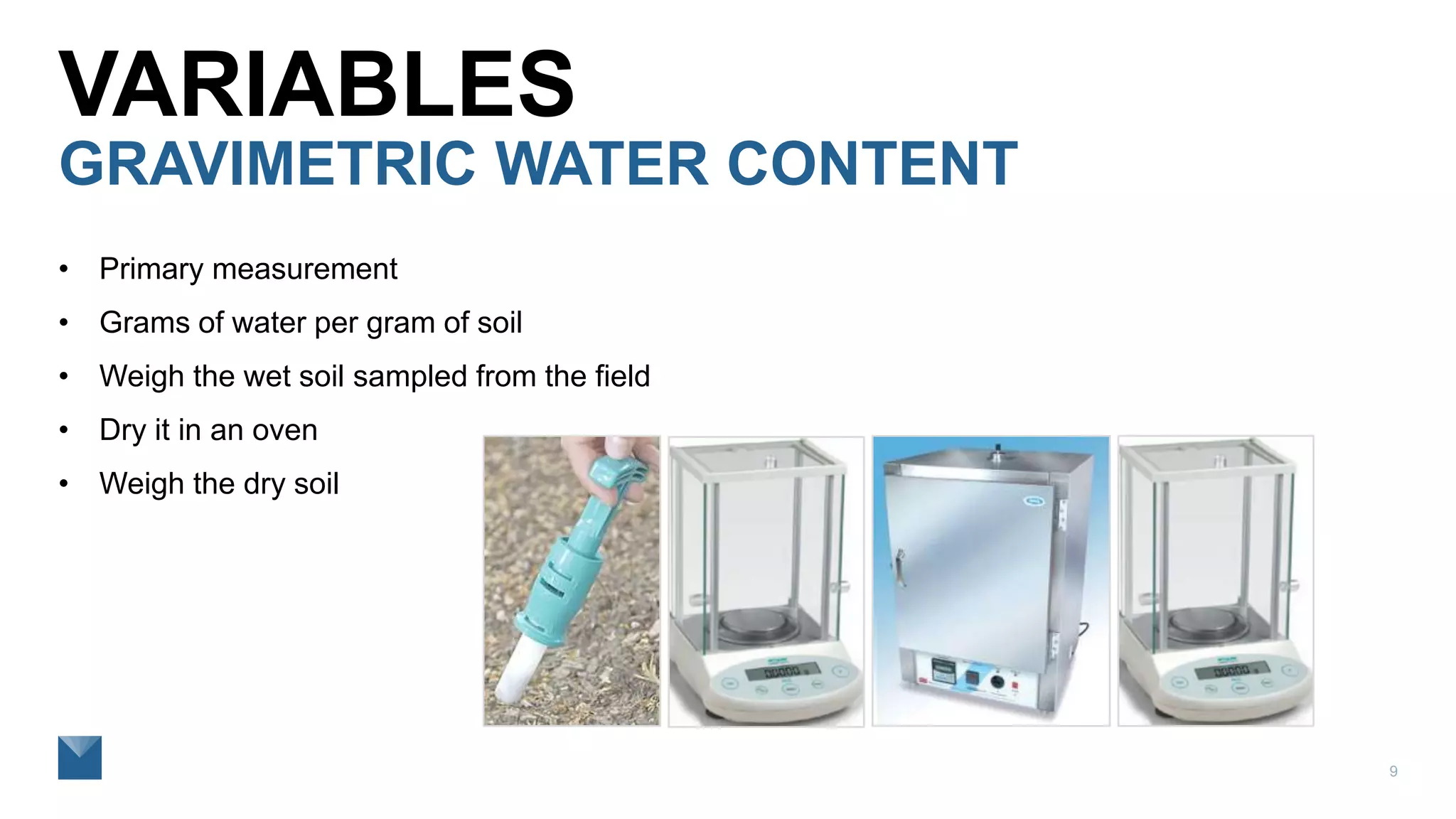 VARIABLES
GRAVIMETRIC WATER CONTENT

• Primary measurement
• Grams of water per gram of soil
• Weigh the wet soil sampled from the field
• Dry it in an oven
• Weigh the dry soil

9